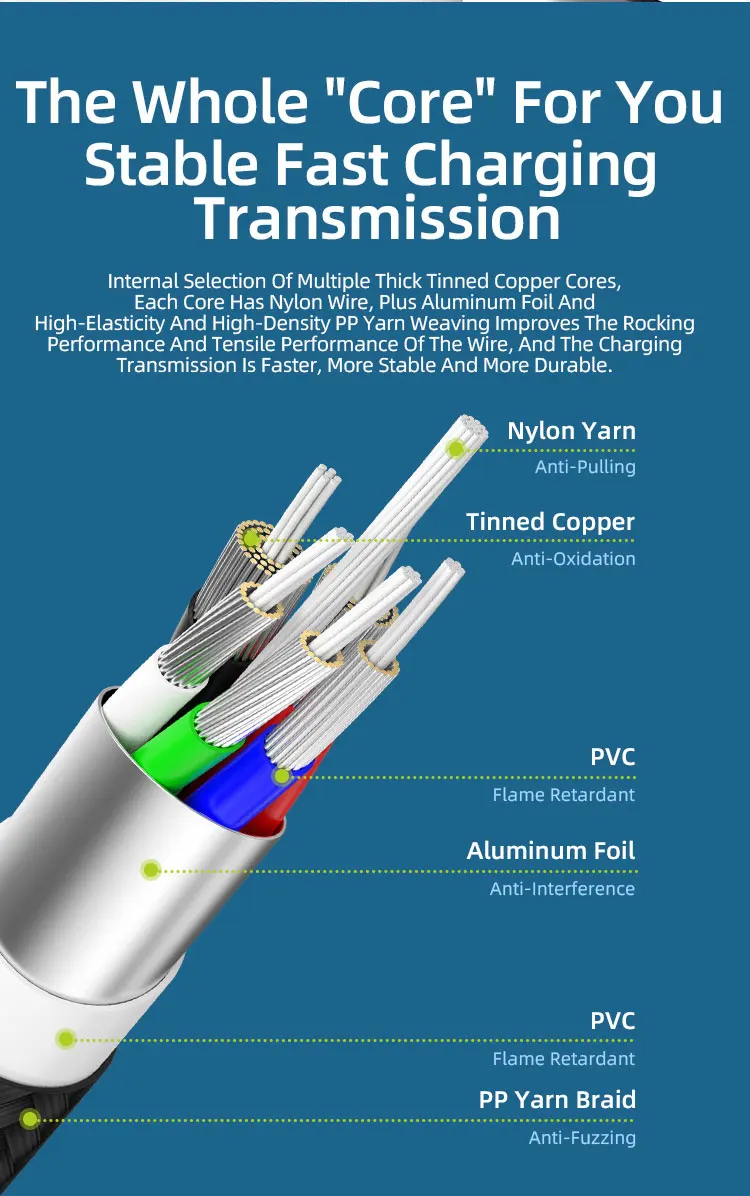 The Whole "Core" For You Stable Fast Charging Transmission

Internal Selection Of Multiple Thick Tinned Copper Cores, Each Core Has Nylon Wire, Plus Aluminum Foil And High-Elasticity And High-Density PP Yarn Weaving Improves The Rocking Performance And Tensile Performance Of The Wire, And The Charging Transmission Is Faster, More Stable And More Durable.

Nylon Yarn
Anti-Pulling

Tinned Copper
Anti-Oxidation

PVC
Flame Retardant

Aluminum Foil
Anti-Interference

PVC
Flame Retardant

PP Yarn Braid
Anti-Fuzzing